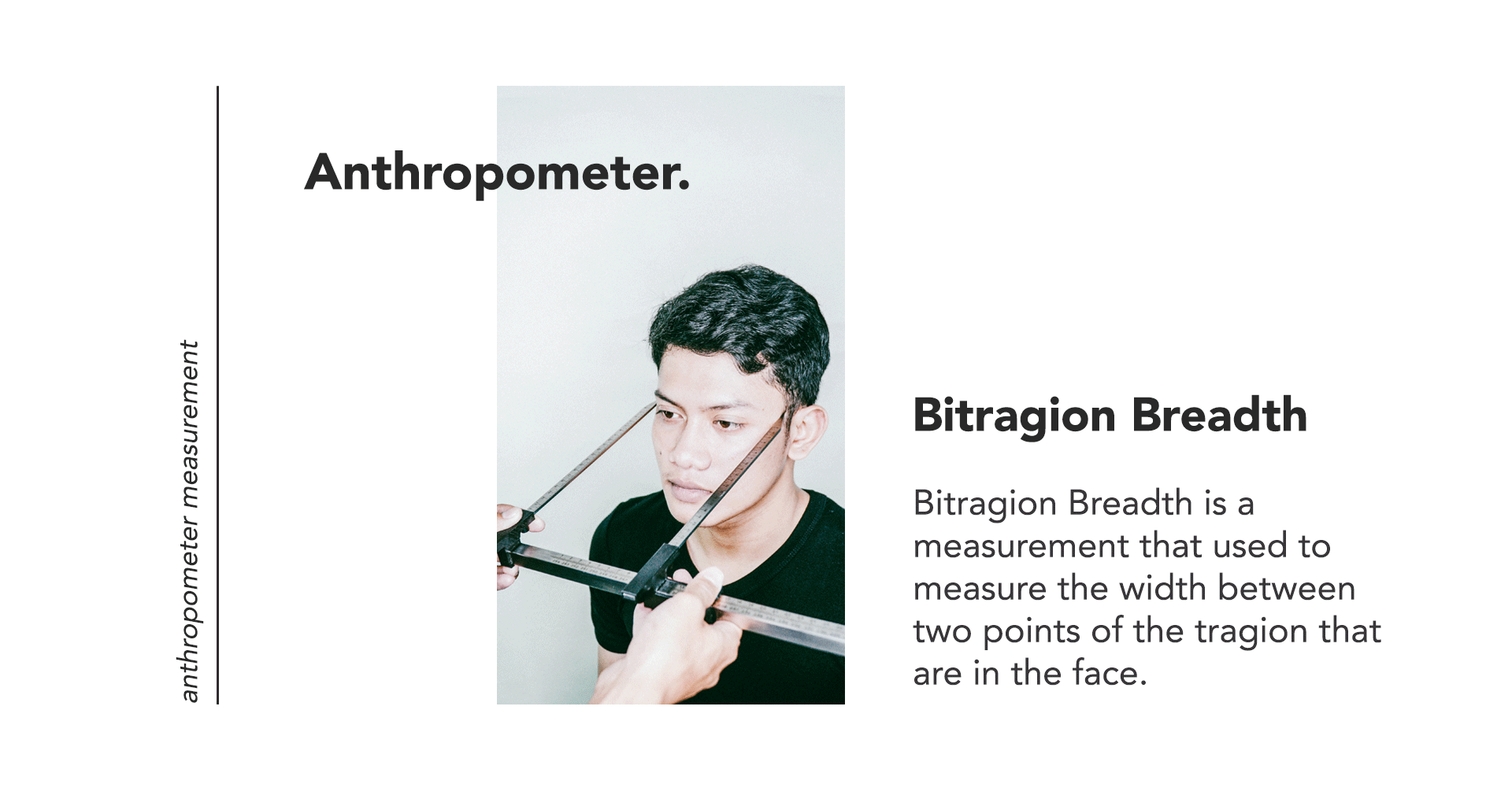 anthropometer measurement

Anthropometer.

Bitragion Breadth

Bitragion Breadth is a measurement that used to measure the width between two points of the tragion that are in the face.